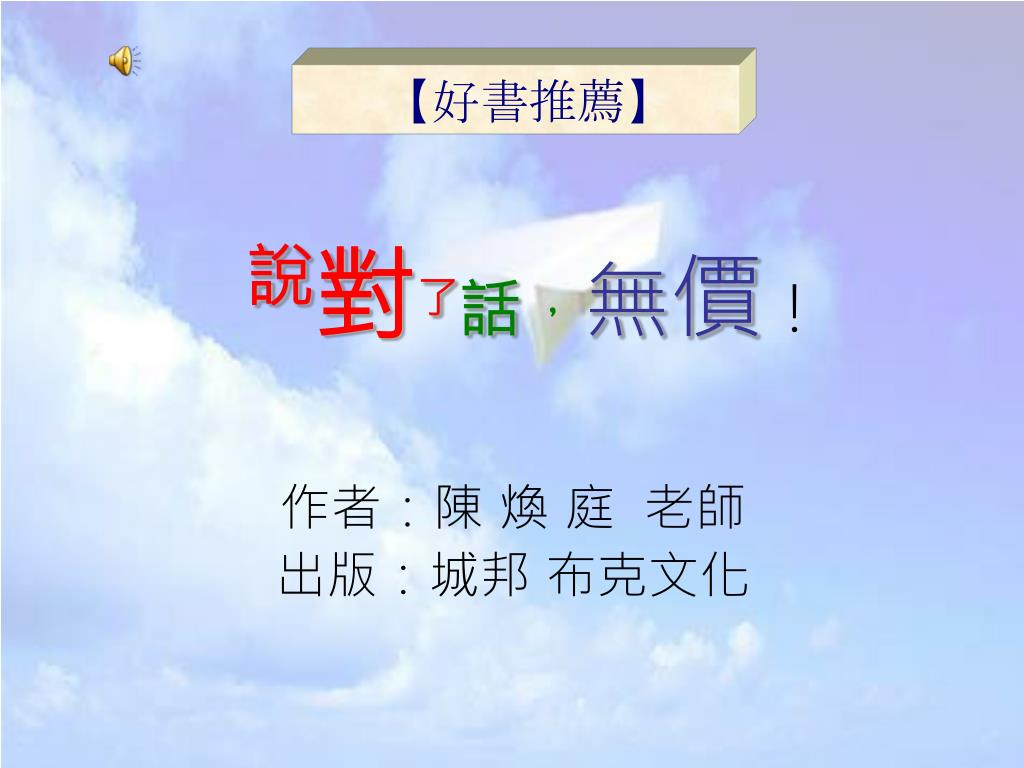 【好書推薦】

說對了話，無價！

作者：陳 煥 庭 老師
出版：城邦 布克文化